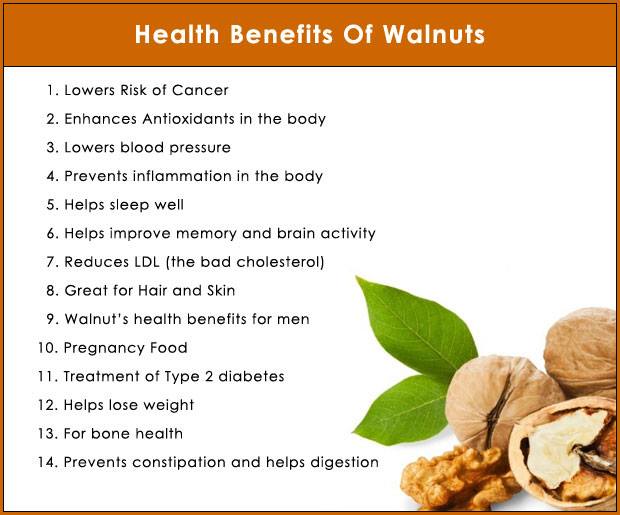 Health Benefits Of Walnuts

1. Lowers Risk of Cancer
2. Enhances Antioxidants in the body
3. Lowers blood pressure
4. Prevents inflammation in the body
5. Helps sleep well
6. Helps improve memory and brain activity
7. Reduces LDL (the bad cholesterol)
8. Great for Hair and Skin
9. Walnut's health benefits for men
10. Pregnancy Food
11. Treatment of Type 2 diabetes
12. Helps lose weight
13. For bone health
14. Prevents constipation and helps digestion